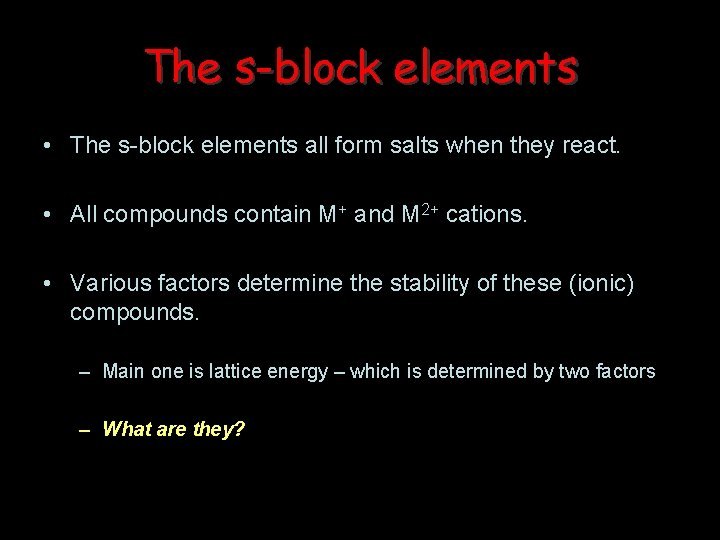 The s-block elements

• The s-block elements all form salts when they react.

• All compounds contain $M^+$ and $M^{2+}$ cations.

• Various factors determine the stability of these (ionic) compounds.

– Main one is lattice energy – which is determined by two factors

– What are they?